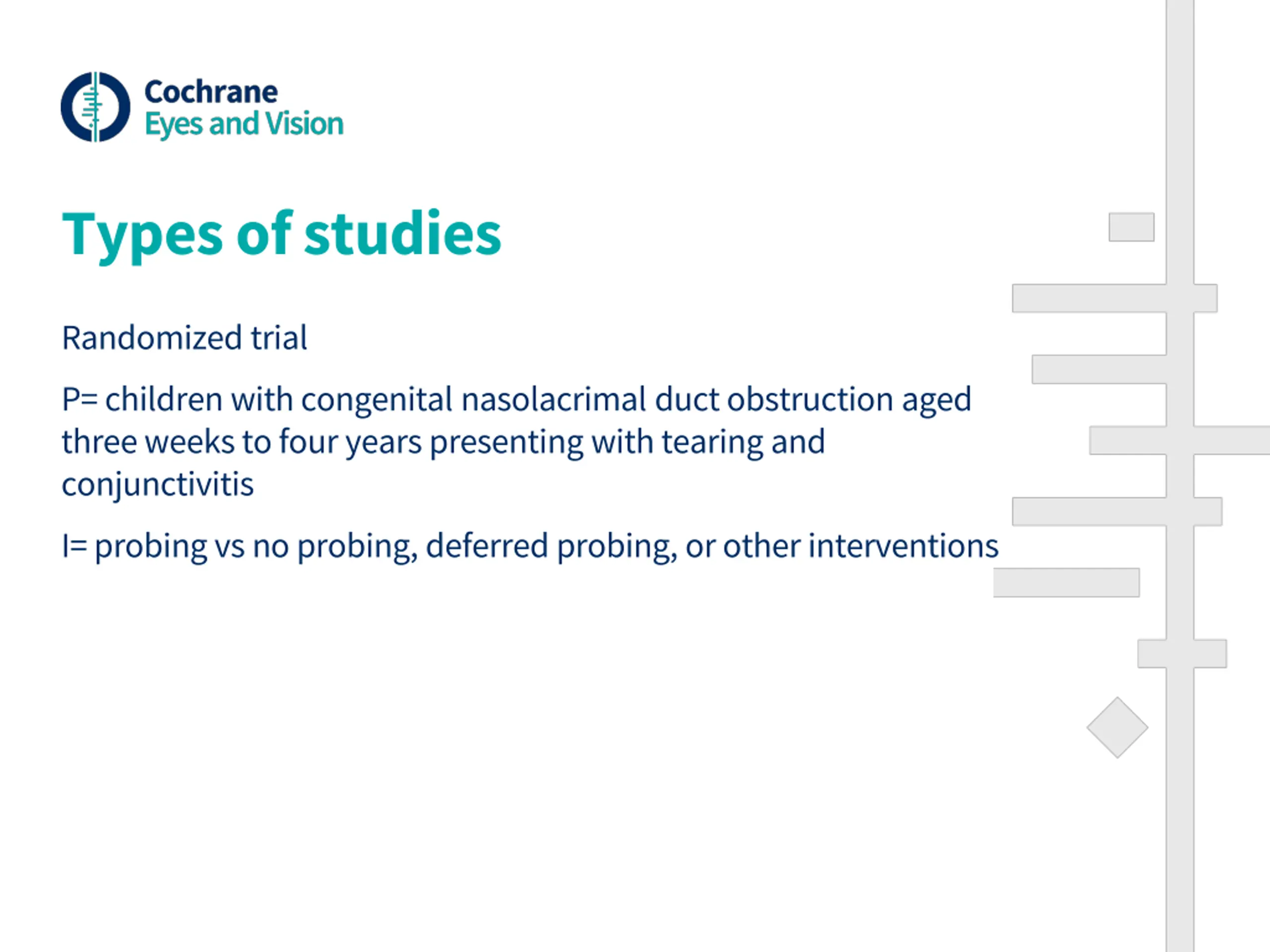 Cochrane
Eyes and Vision

Types of studies

Randomized trial

P= children with congenital nasolacrimal duct obstruction aged three weeks to four years presenting with tearing and conjunctivitis

I= probing vs no probing, deferred probing, or other interventions